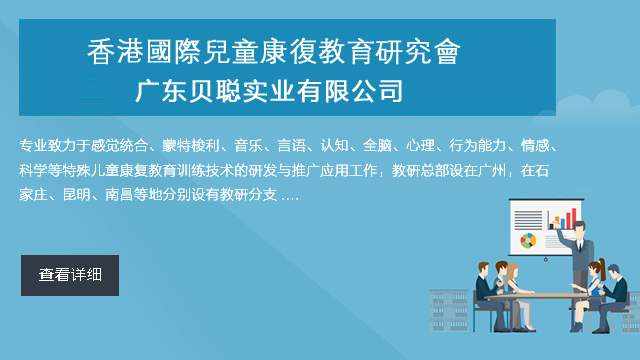 香港國際兒童康復教育研究會
广东贝聪实业有限公司

专业致力于感觉统合、蒙特梭利、音乐、言语、认知、全脑、心理、行为能力、情感、科学等特殊儿童康复教育训练技术的研发与推广应用工作，教研总部设在广州，在石家庄、昆明、南昌等地分别设有教研分支 ....

查看详细